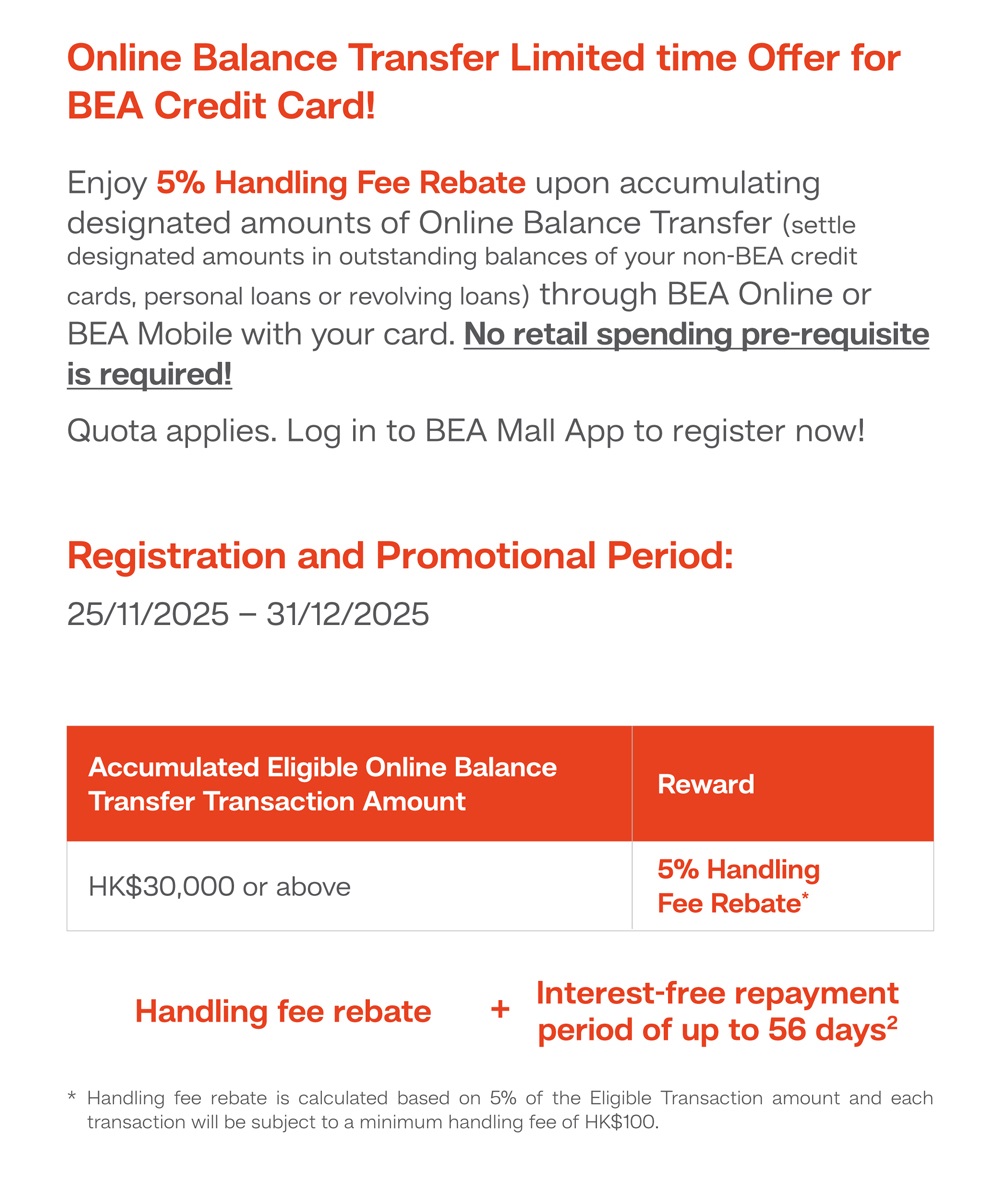 Online Balance Transfer Limited time Offer for BEA Credit Card!

Enjoy 5% Handling Fee Rebate upon accumulating designated amounts of Online Balance Transfer (settle designated amounts in outstanding balances of your non-BEA credit cards, personal loans or revolving loans) through BEA Online or BEA Mobile with your card. No retail spending pre-requisite is required!

Quota applies. Log in to BEA Mall App to register now!

Registration and Promotional Period:

25/11/2025 – 31/12/2025

| Accumulated Eligible Online Balance Transfer Transaction Amount | Reward |
|---|---|
| HK$30,000 or above | 5% Handling Fee Rebate* |

Handling fee rebate + Interest-free repayment period of up to 56 days$^2$

* Handling fee rebate is calculated based on 5% of the Eligible Transaction amount and each transaction will be subject to a minimum handling fee of HK$100.